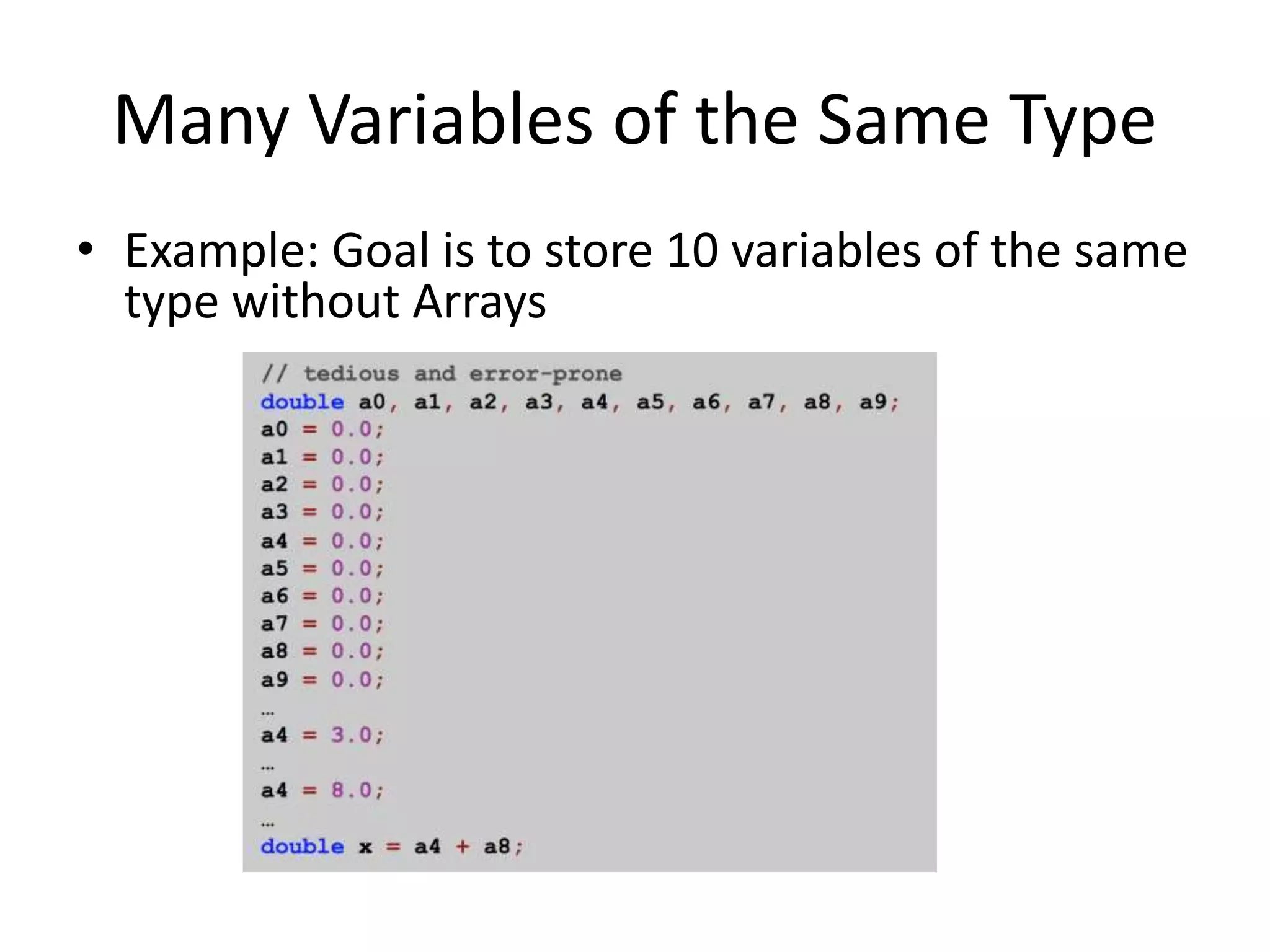 Many Variables of the Same Type

• Example: Goal is to store 10 variables of the same type without Arrays

// tedious and error-prone
double a0, a1, a2, a3, a4, a5, a6, a7, a8, a9;
a0 = 0.0;
a1 = 0.0;
a2 = 0.0;
a3 = 0.0;
a4 = 0.0;
a5 = 0.0;
a6 = 0.0;
a7 = 0.0;
a8 = 0.0;
a9 = 0.0;
...
a4 = 3.0;
...
a4 = 8.0;
...
double x = a4 + a8;